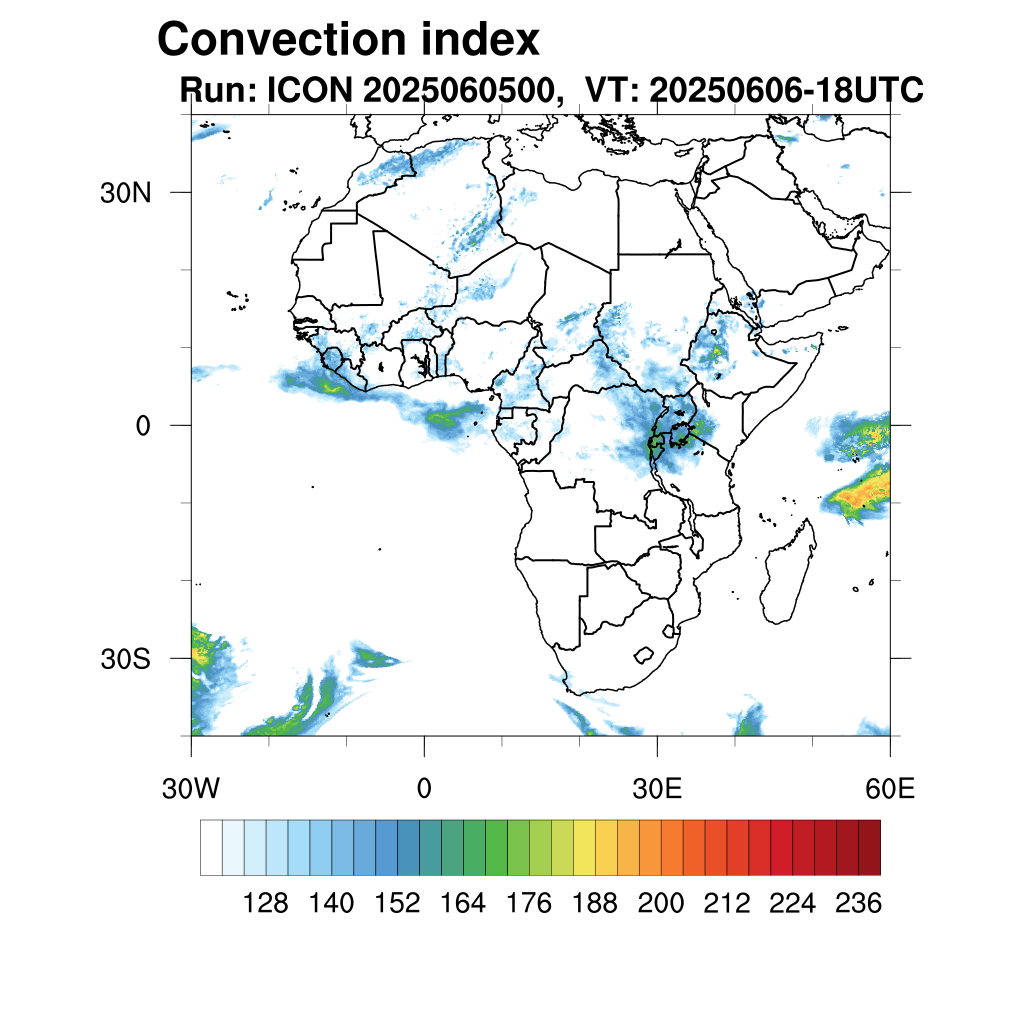 Convection index
Run: ICON 2025060500, VT: 20250606-18UTC

30N
0
30S

30W
0
30E
60E

128 140 152 164 176 188 200 212 224 236